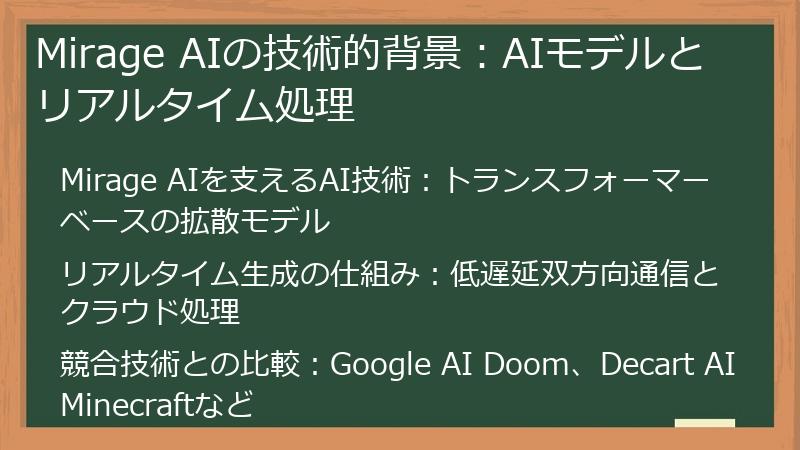 Mirage AIの技術的背景：AIモデルとリアルタイム処理

Mirage AIを支えるAI技術：トランスフォーマーベースの拡散モデル

リアルタイム生成の仕組み：低遅延双方向通信とクラウド処理

競合技術との比較：Google AI Doom、Decart AI Minecraftなど